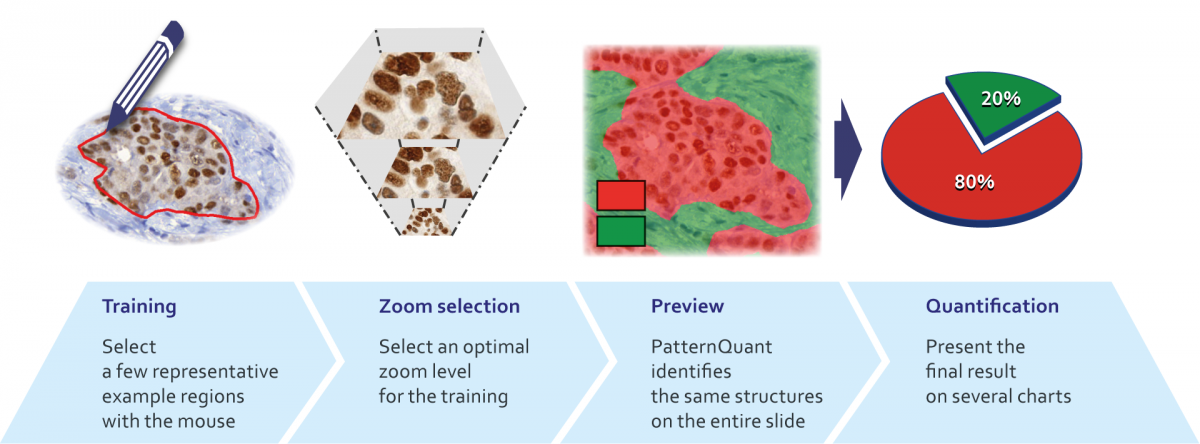 20%

80%

Training

Select a few representative example regions with the mouse

Zoom selection

Select an optimal zoom level for the training

Preview

PatternQuant identifies the same structures on the entire slide

Quantification

Present the final result on several charts